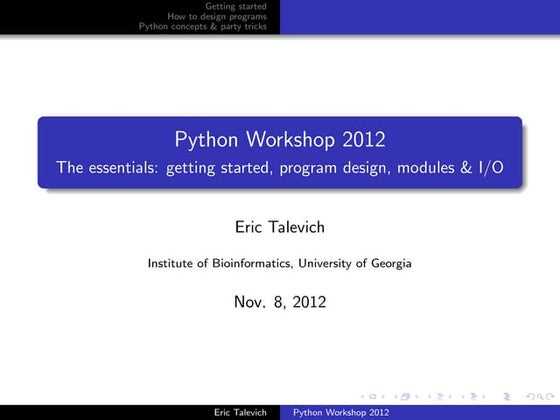 Getting started
How to design programs
Python concepts & party tricks

Python Workshop 2012
The essentials: getting started, program design, modules & I/O

Eric Talevich

Institute of Bioinformatics, University of Georgia

Nov. 8, 2012

Eric Talevich Python Workshop 2012